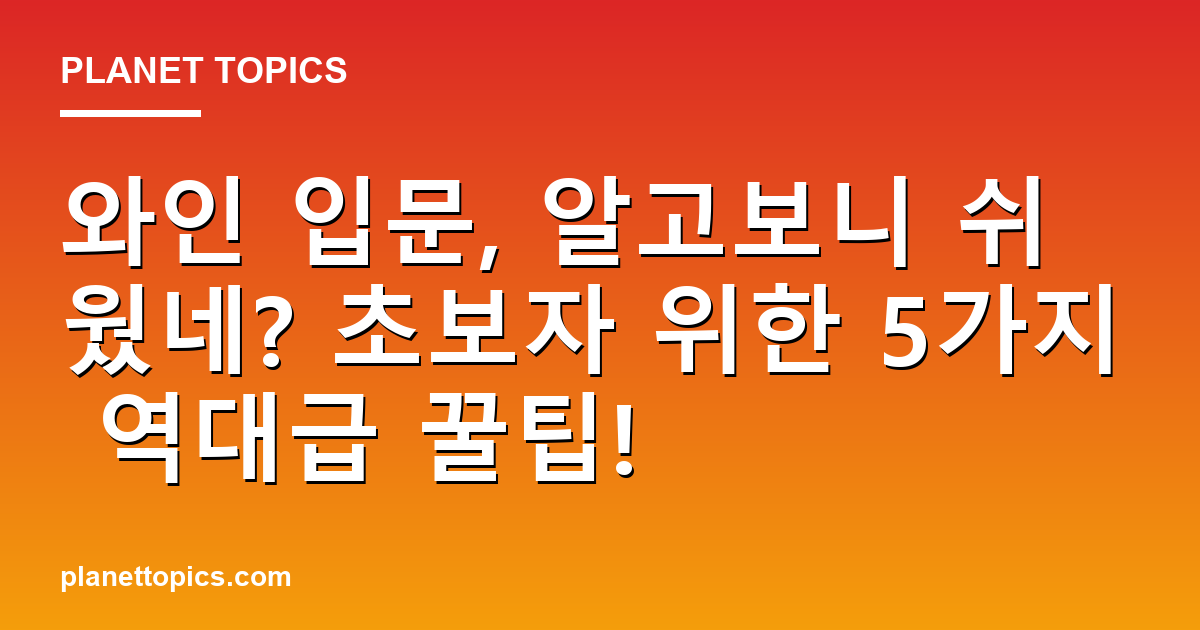 PLANET TOPICS

와인 입문, 알고보니 쉬웠네? 초보자 위한 5가지 역대급 꿀팁!

planettopics.com